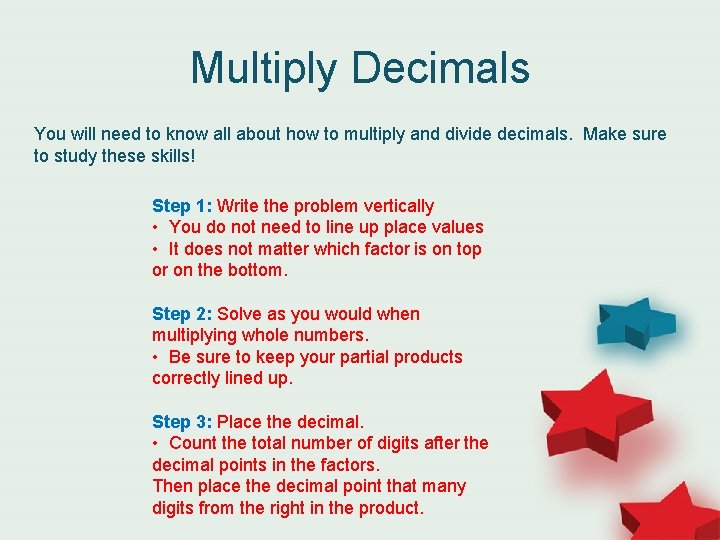 Multiply Decimals

You will need to know all about how to multiply and divide decimals. Make sure to study these skills!

Step 1: Write the problem vertically
• You do not need to line up place values
• It does not matter which factor is on top or on the bottom.

Step 2: Solve as you would when multiplying whole numbers.
• Be sure to keep your partial products correctly lined up.

Step 3: Place the decimal.
• Count the total number of digits after the decimal points in the factors.
Then place the decimal point that many digits from the right in the product.